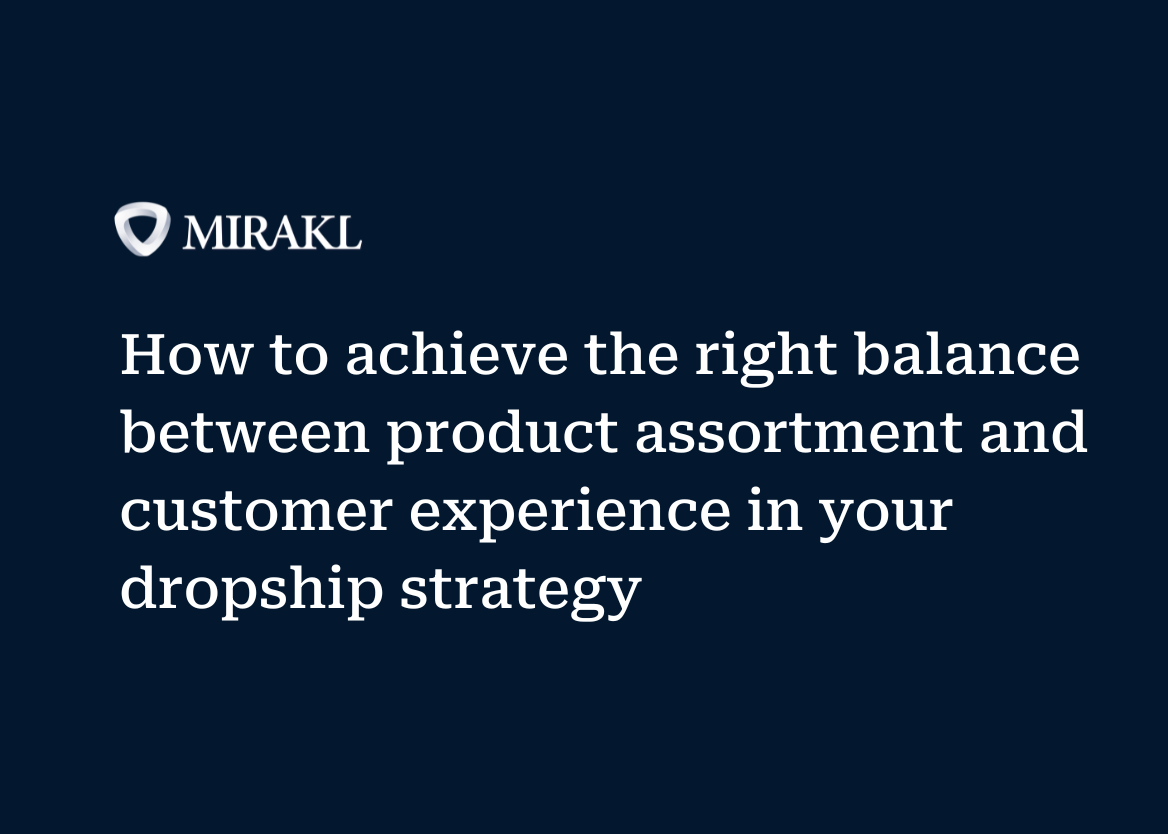 MIRAKL

How to achieve the right balance between product assortment and customer experience in your dropship strategy